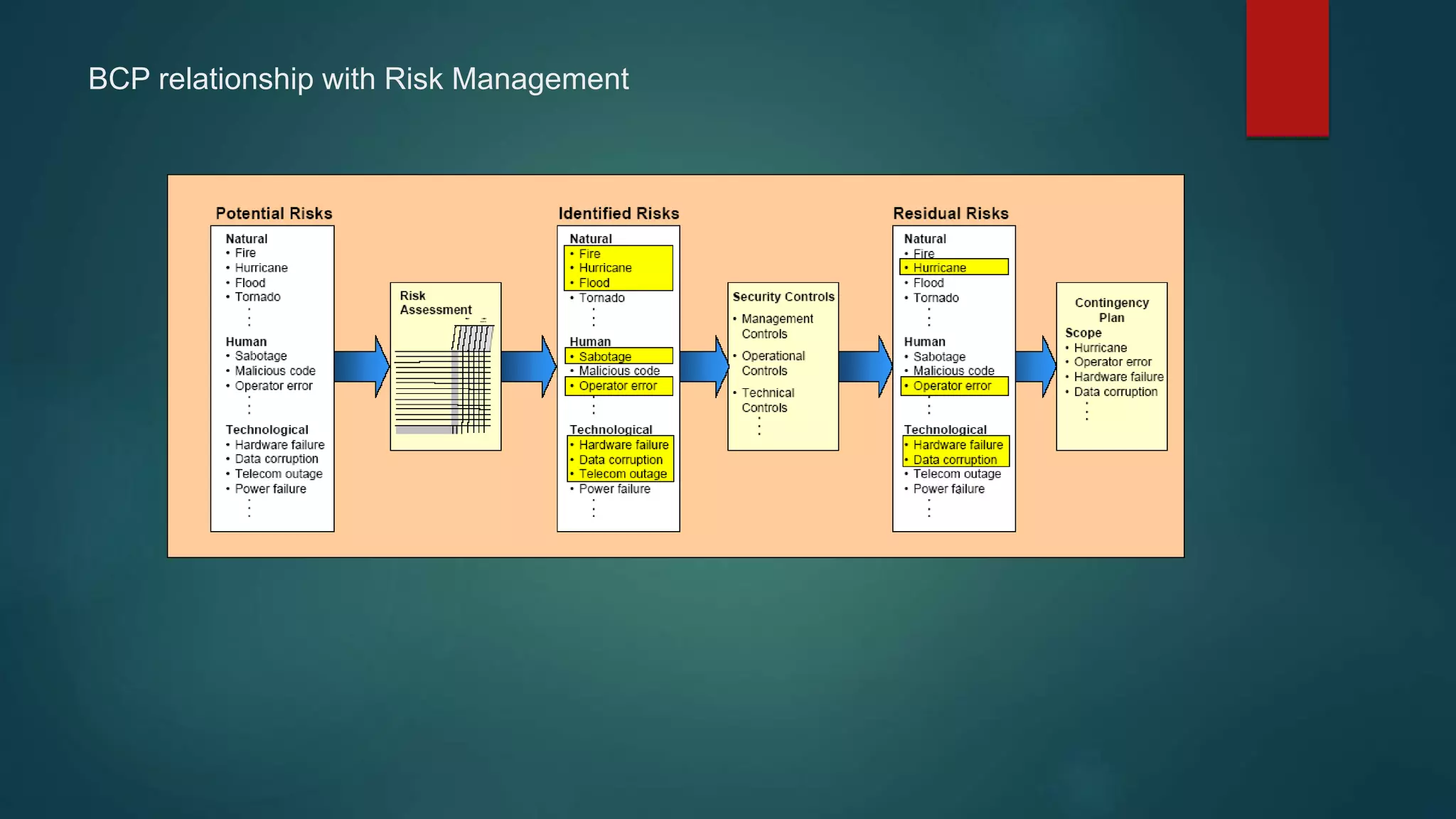 BCP relationship with Risk Management

Potential Risks

Natural
• Fire
• Hurricane
• Flood
• Tornado
⋮

Human
• Sabotage
• Malicious code
• Operator error
⋮

Technological
• Hardware failure
• Data corruption
• Telecom outage
• Power failure
⋮

Risk Assessment

Identified Risks

Natural
• Fire
• Hurricane
• Flood
• Tornado
⋮

Human
• Sabotage
• Malicious code
• Operator error
⋮

Technological
• Hardware failure
• Data corruption
• Telecom outage
• Power failure
⋮

Security Controls
• Management Controls
• Operational Controls
• Technical Controls
⋮

Residual Risks

Natural
• Fire
• Hurricane
• Flood
• Tornado
⋮

Human
• Sabotage
• Malicious code
• Operator error
⋮

Technological
• Hardware failure
• Data corruption
• Telecom outage
• Power failure
⋮

Contingency Plan
Scope
• Hurricane
• Operator error
• Hardware failure
• Data corruption
⋮